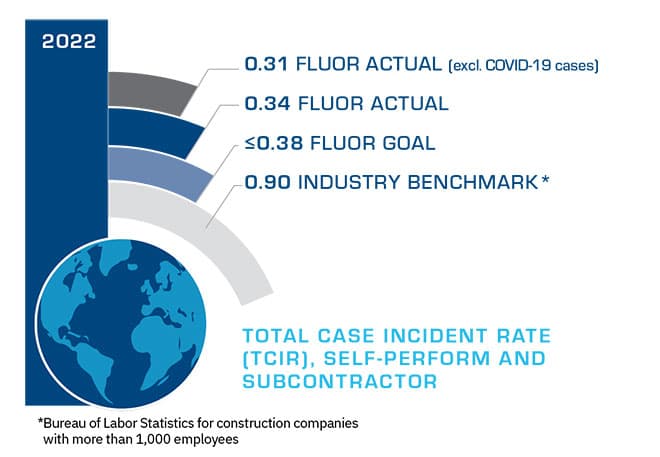 2022

0.31 FLUOR ACTUAL (excl. COVID-19 cases)

0.34 FLUOR ACTUAL

≤0.38 FLUOR GOAL

0.90 INDUSTRY BENCHMARK*

TOTAL CASE INCIDENT RATE (TCIR), SELF-PERFORM AND SUBCONTRACTOR

*Bureau of Labor Statistics for construction companies with more than 1,000 employees